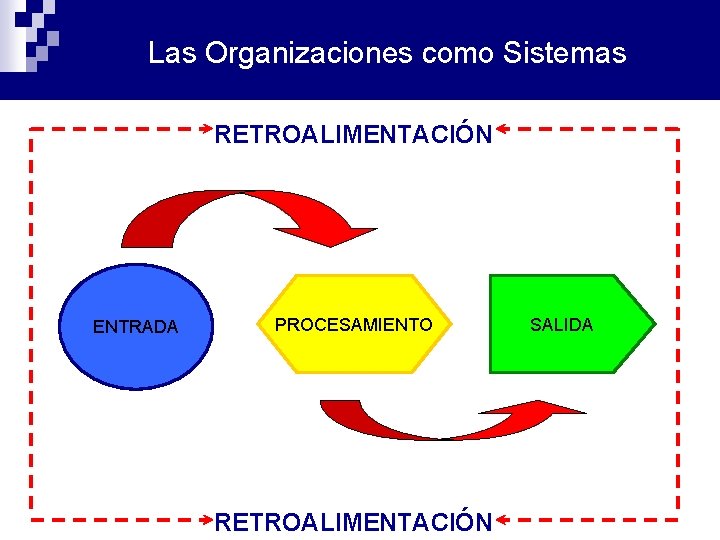 Las Organizaciones como Sistemas

RETROALIMENTACIÓN

ENTRADA

PROCESAMIENTO

SALIDA

RETROALIMENTACIÓN